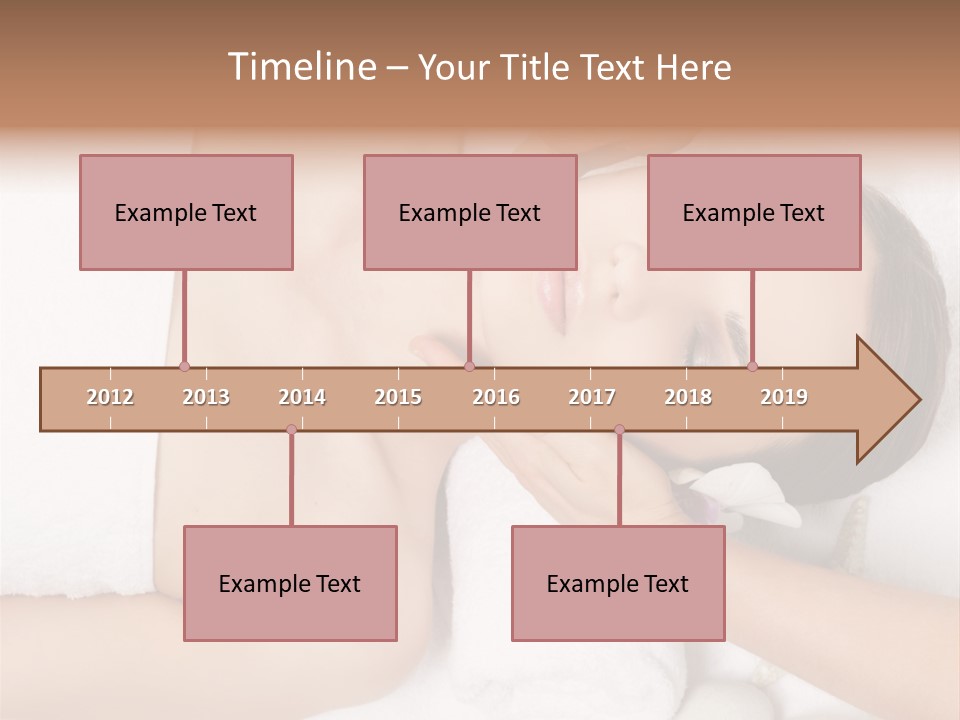 Timeline – Your Title Text Here

Example Text

Example Text

Example Text

2012 2013 2014 2015 2016 2017 2018 2019

Example Text

Example Text